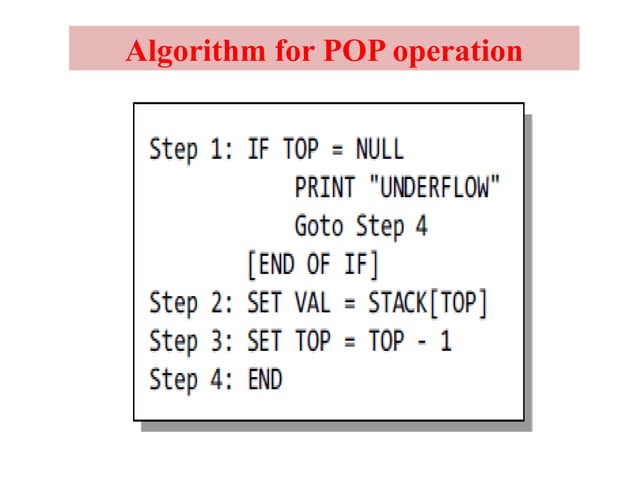 Algorithm for POP operation

Step 1: IF TOP = NULL
PRINT "UNDERFLOW"
Goto Step 4
[END OF IF]
Step 2: SET VAL = STACK[TOP]
Step 3: SET TOP = TOP - 1
Step 4: END